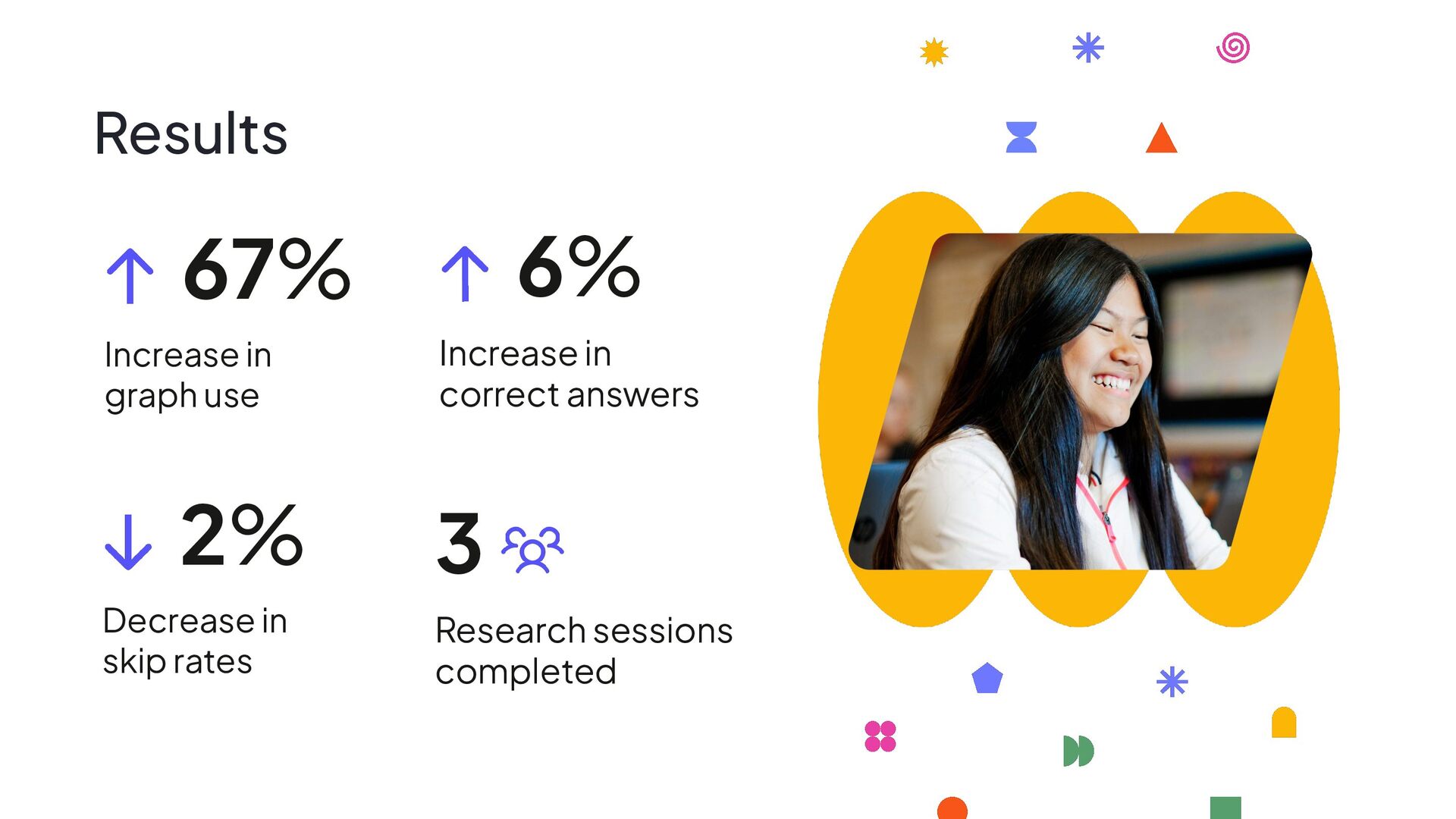 Results

↑ 67%

Increase in graph use

↑ 6%

Increase in correct answers

↓ 2%

Decrease in skip rates

3

Research sessions completed